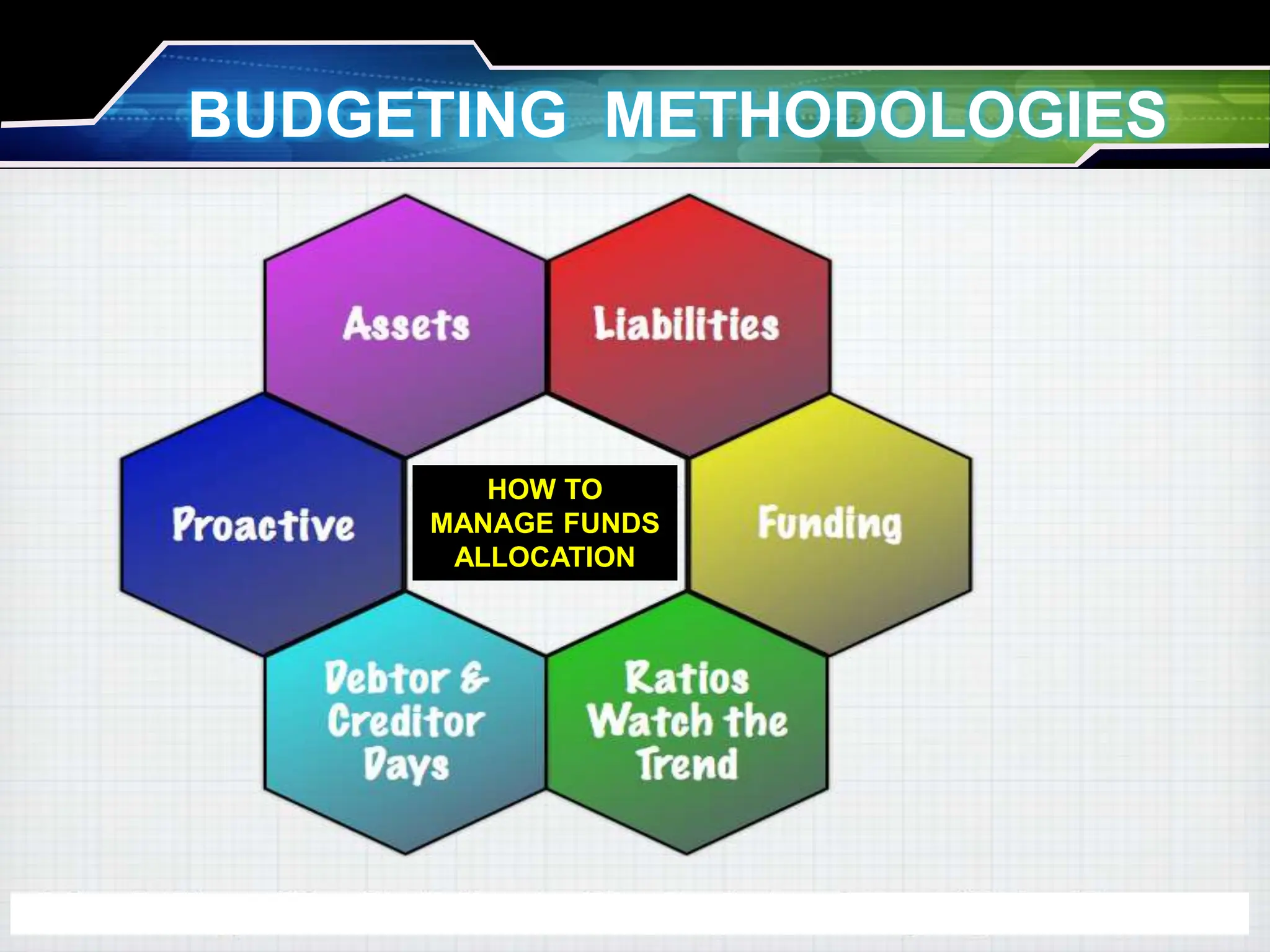 BUDGETING METHODOLOGIES

Assets

Liabilities

Proactive

HOW TO MANAGE FUNDS ALLOCATION

Funding

Debtor & Creditor Days

Ratios Watch the Trend